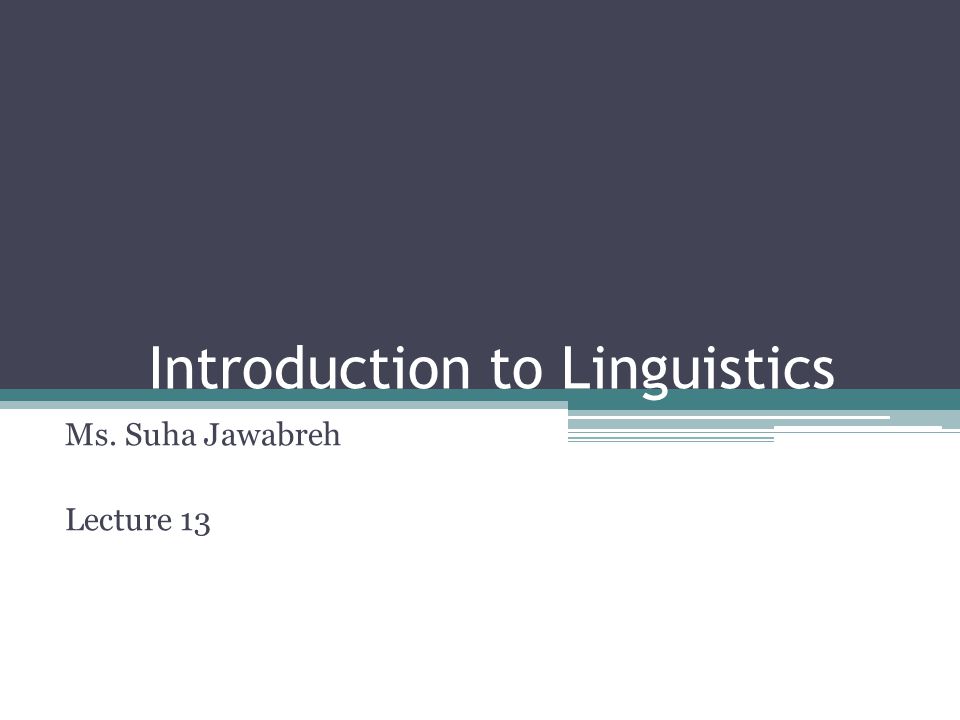 Introduction to Linguistics

Ms. Suha Jawabreh

Lecture 13